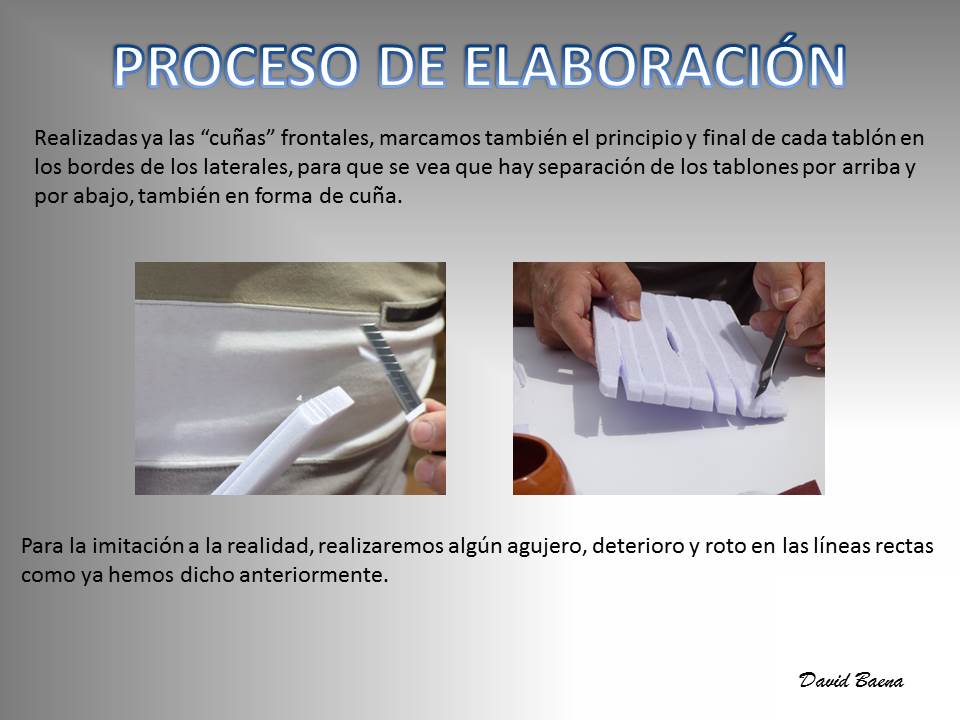 PROCESO DE ELABORACIÓN

Realizadas ya las “cuñas” frontales, marcamos también el principio y final de cada tablón en los bordes de los laterales, para que se vea que hay separación de los tablones por arriba y por abajo, también en forma de cuña.

Para la imitación a la realidad, realizaremos algún agujero, deterioro y roto en las líneas rectas como ya hemos dicho anteriormente.

David Baena